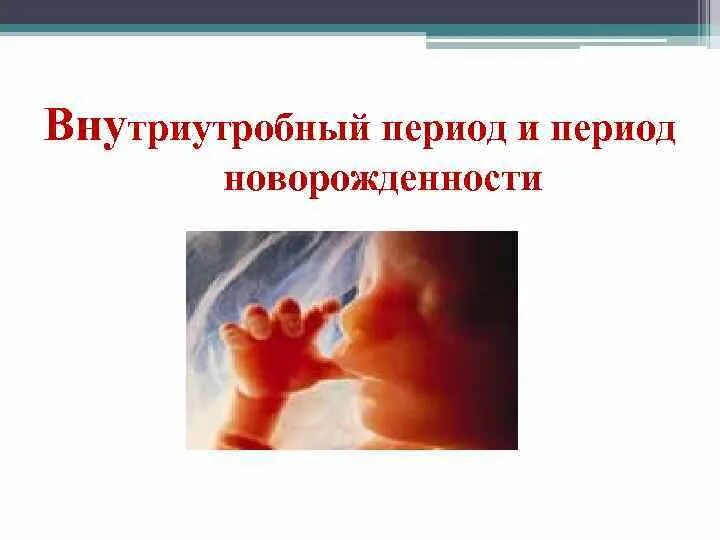 Внутриутробный период и период новорожденности